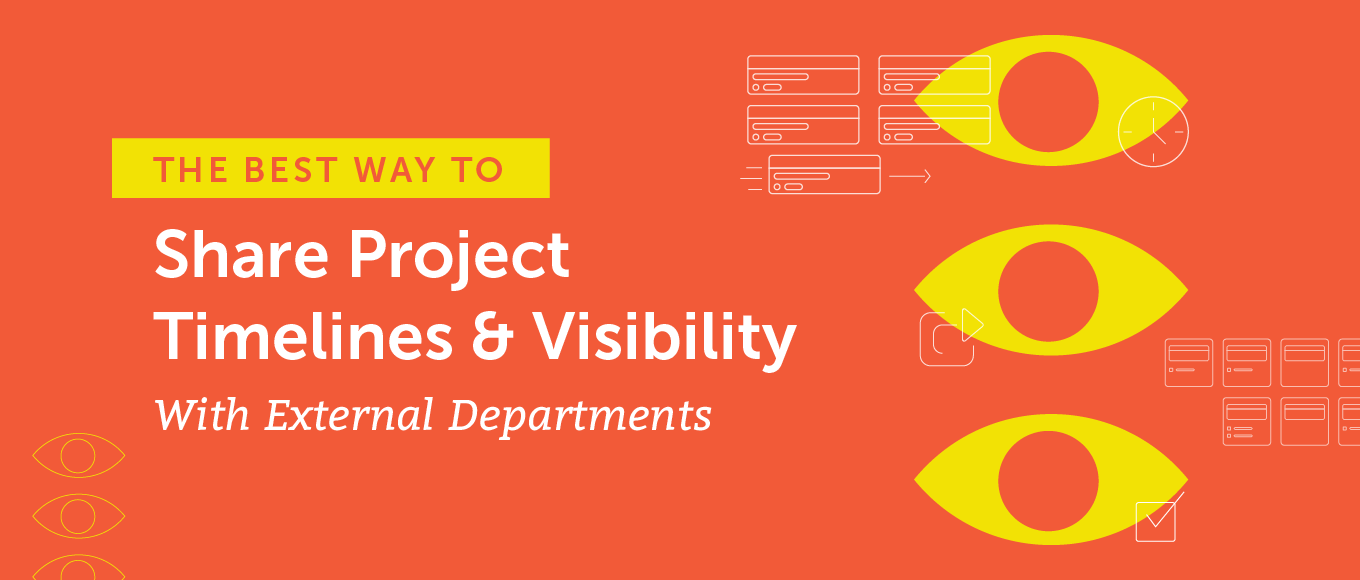 THE BEST WAY TO

Share Project Timelines & Visibility

With External Departments